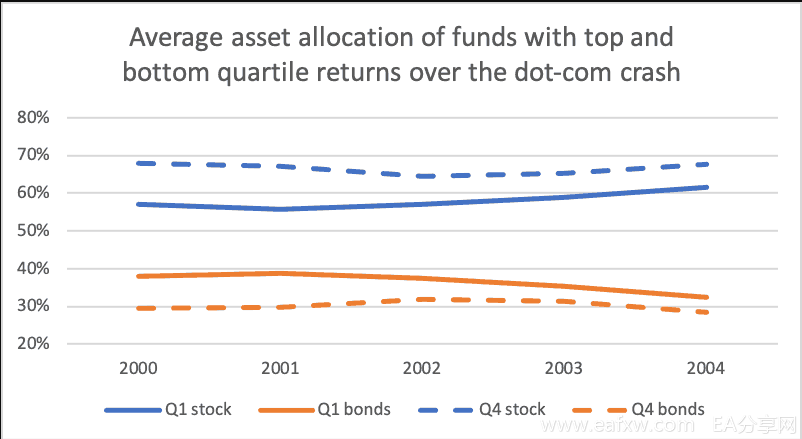 Average asset allocation of funds with top and bottom quartile returns over the dot-com crash

80%
70%
60%
50%
40%
30%
20%

2000 2001 2002 2003 2004

Q1 stock Q1 bonds Q4 stock Q4 bonds

www.eafxw.com EA分享网